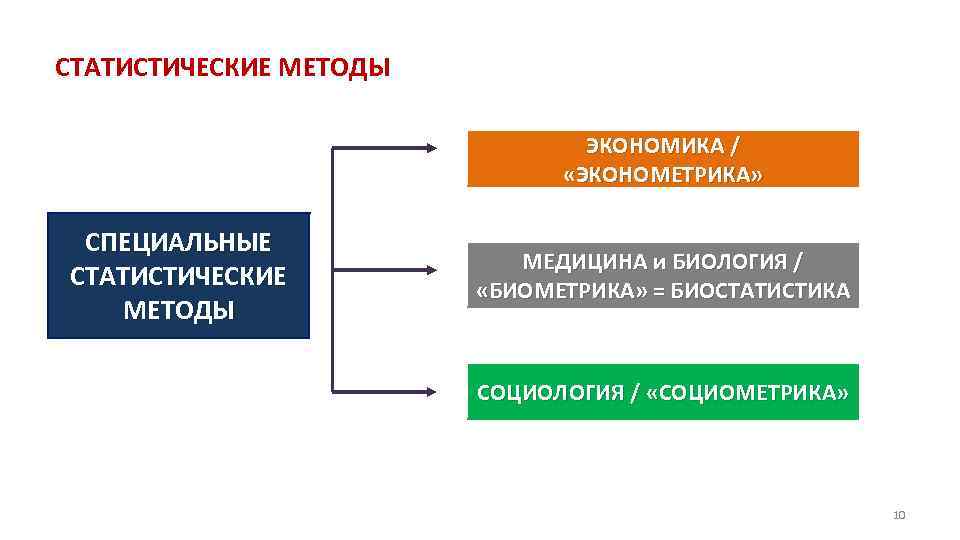 СТАТИСТИЧЕСКИЕ МЕТОДЫ

СПЕЦИАЛЬНЫЕ СТАТИСТИЧЕСКИЕ МЕТОДЫ

ЭКОНОМИКА / «ЭКОНОМЕТРИКА»

МЕДИЦИНА и БИОЛОГИЯ / «БИОМЕТРИКА» = БИОСТАТИСТИКА

СОЦИОЛОГИЯ / «СОЦИОМЕТРИКА»

10